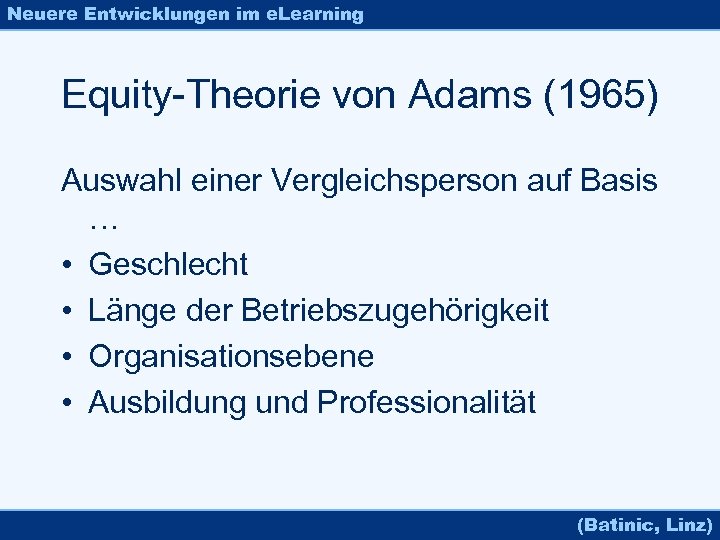 Neuere Entwicklungen im eLearning

Equity-Theorie von Adams (1965)

Auswahl einer Vergleichsperson auf Basis …

• Geschlecht
• Länge der Betriebszugehörigkeit
• Organisationsebene
• Ausbildung und Professionalität

(Batinic, Linz)